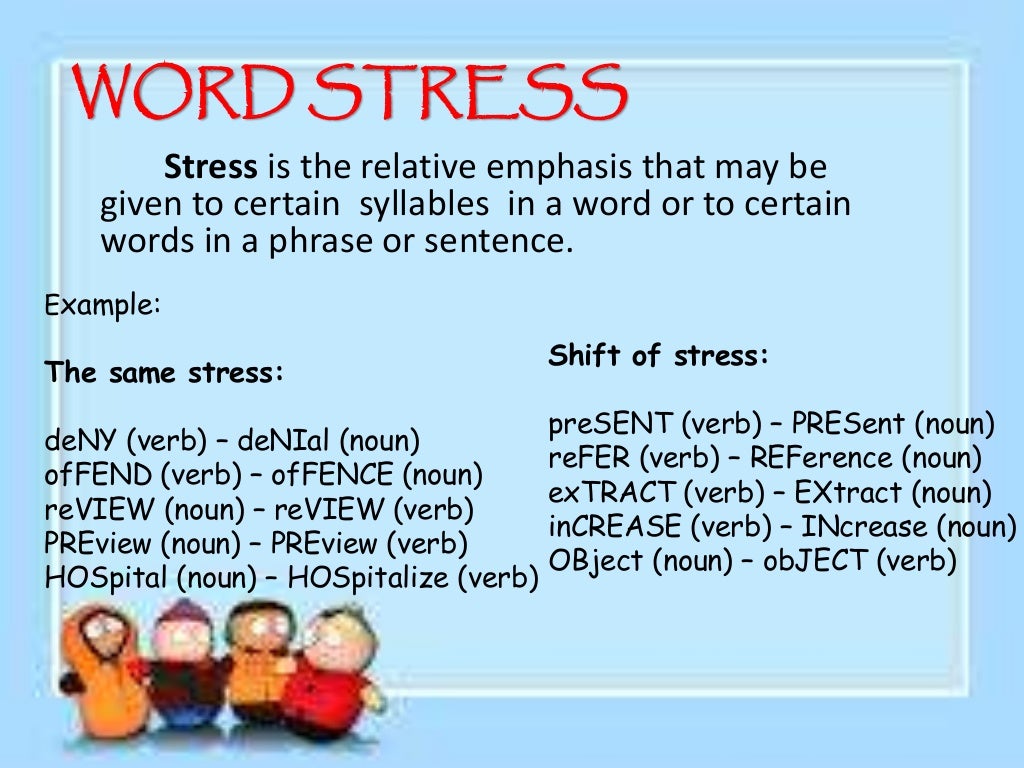 WORD STRESS

Stress is the relative emphasis that may be given to certain syllables in a word or to certain words in a phrase or sentence.

Example:

The same stress:

deNY (verb) – deNIal (noun)
ofFEND (verb) – ofFENCE (noun)
reVIEW (noun) – reVIEW (verb)
PREview (noun) – PREview (verb)
HOSpital (noun) – HOSpitalize (verb)

Shift of stress:

preSENT (verb) – PRESent (noun)
reFER (verb) – REFerence (noun)
exTRACT (verb) – EXtract (noun)
inCREASE (verb) – INcrease (noun)
OBject (noun) – obJECT (verb)